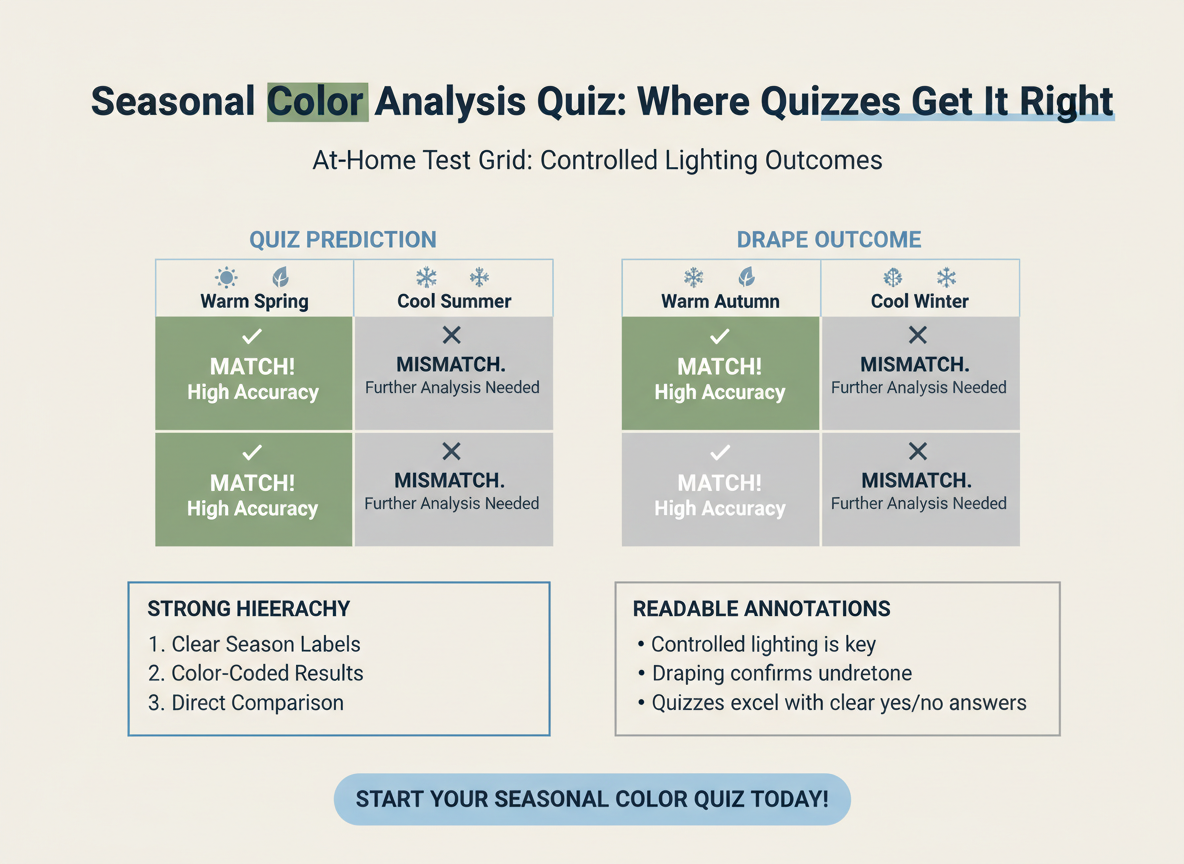 Seasonal Color Analysis Quiz: Where Quizzes Get It Right

At-Home Test Grid: Controlled Lighting Outcomes

QUIZ PREDICTION

| Warm Spring | Cool Summer |
|---|---|
| ✓ MATCH! High Accuracy | ✕ MISMATCH. Further Analysis Needed |
| ✓ MATCH! High Accuracy | ✕ MISMATCH. Further Analysis Needed |

DRAPE OUTCOME

| Warm Autumn | Cool Winter |
|---|---|
| ✓ MATCH! High Accuracy | ✕ MISMATCH. Further Analysis Needed |
| ✓ MATCH! High Accuracy | ✕ MISMATCH. Further Analysis Needed |

STRONG HIEERACHY
1. Clear Season Labels
2. Color-Coded Results
3. Direct Comparison

READABLE ANNOTATIONS
• Controlled lighting is key
• Draping confirms undretone
• Quizzes excel with clear yes/no answers

START YOUR SEASONAL COLOR QUIZ TODAY!